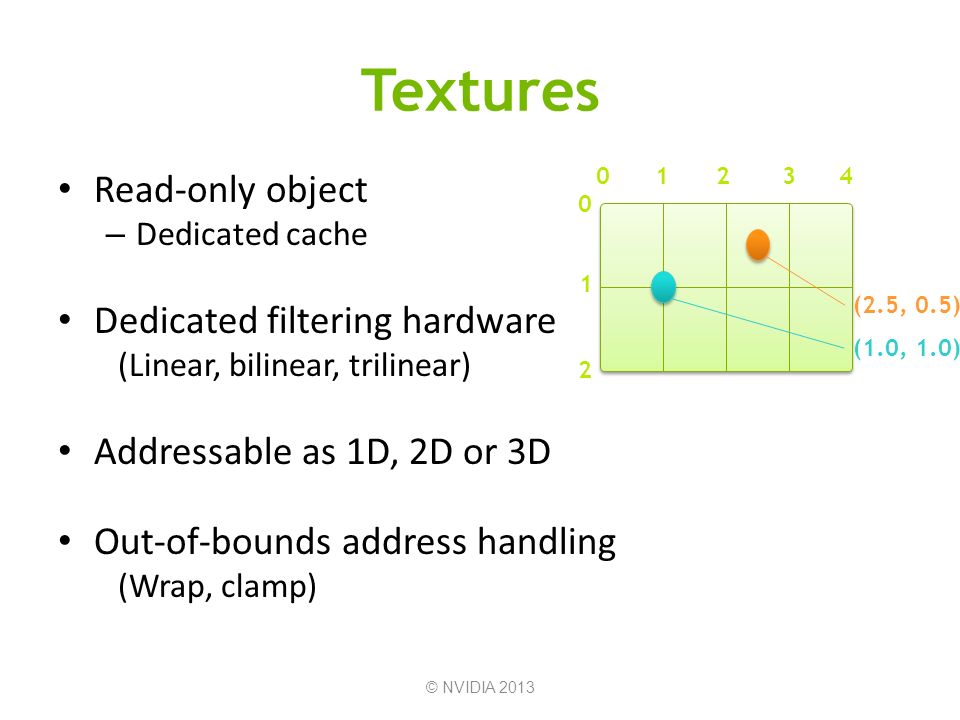 Textures

• Read-only object
– Dedicated cache

• Dedicated filtering hardware
(Linear, bilinear, trilinear)

• Addressable as 1D, 2D or 3D

• Out-of-bounds address handling
(Wrap, clamp)

0 1 2 3 4
0
1
2
(2.5, 0.5)
(1.0, 1.0)

© NVIDIA 2013